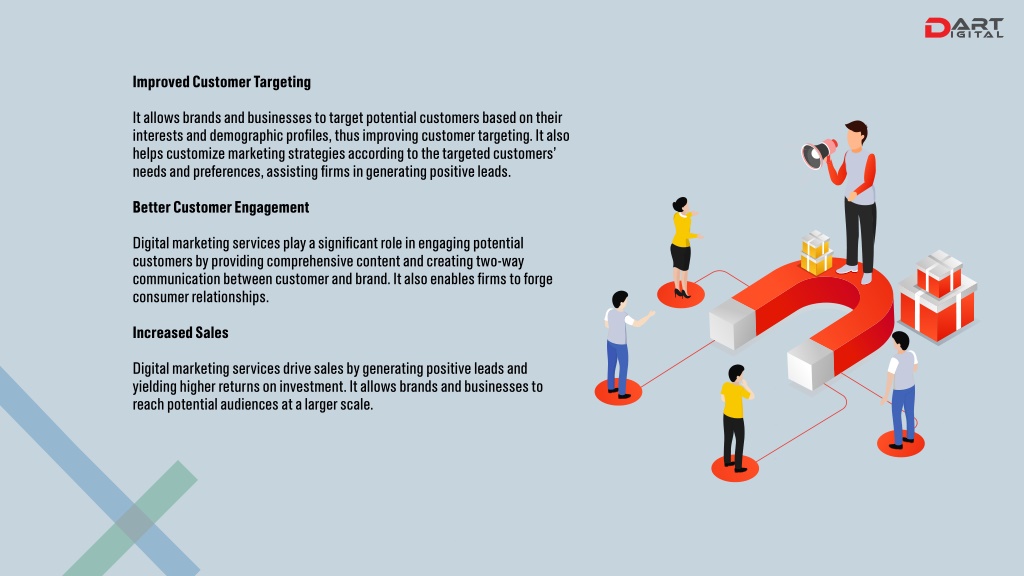 DART DIGITAL

Improved Customer Targeting

It allows brands and businesses to target potential customers based on their interests and demographic profiles, thus improving customer targeting. It also helps customize marketing strategies according to the targeted customers' needs and preferences, assisting firms in generating positive leads.

Better Customer Engagement

Digital marketing services play a significant role in engaging potential customers by providing comprehensive content and creating two-way communication between customer and brand. It also enables firms to forge consumer relationships.

Increased Sales

Digital marketing services drive sales by generating positive leads and yielding higher returns on investment. It allows brands and businesses to reach potential audiences at a larger scale.